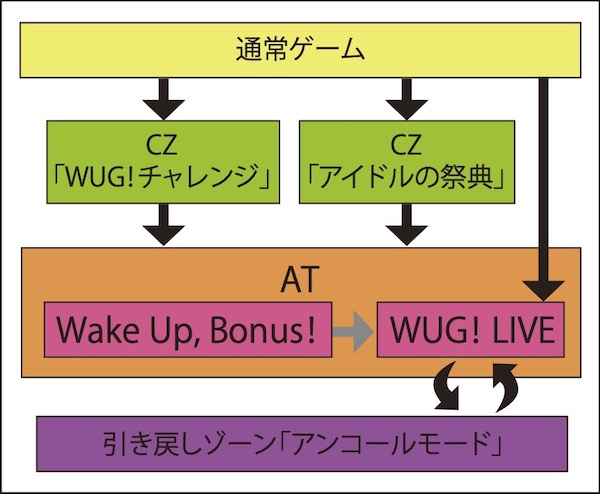 通常ゲーム

CZ
「WUG!チャレンジ」

CZ
「アイドルの祭典」

AT

Wake Up, Bonus!

WUG! LIVE

引き戻しゾーン「アンコールモード」